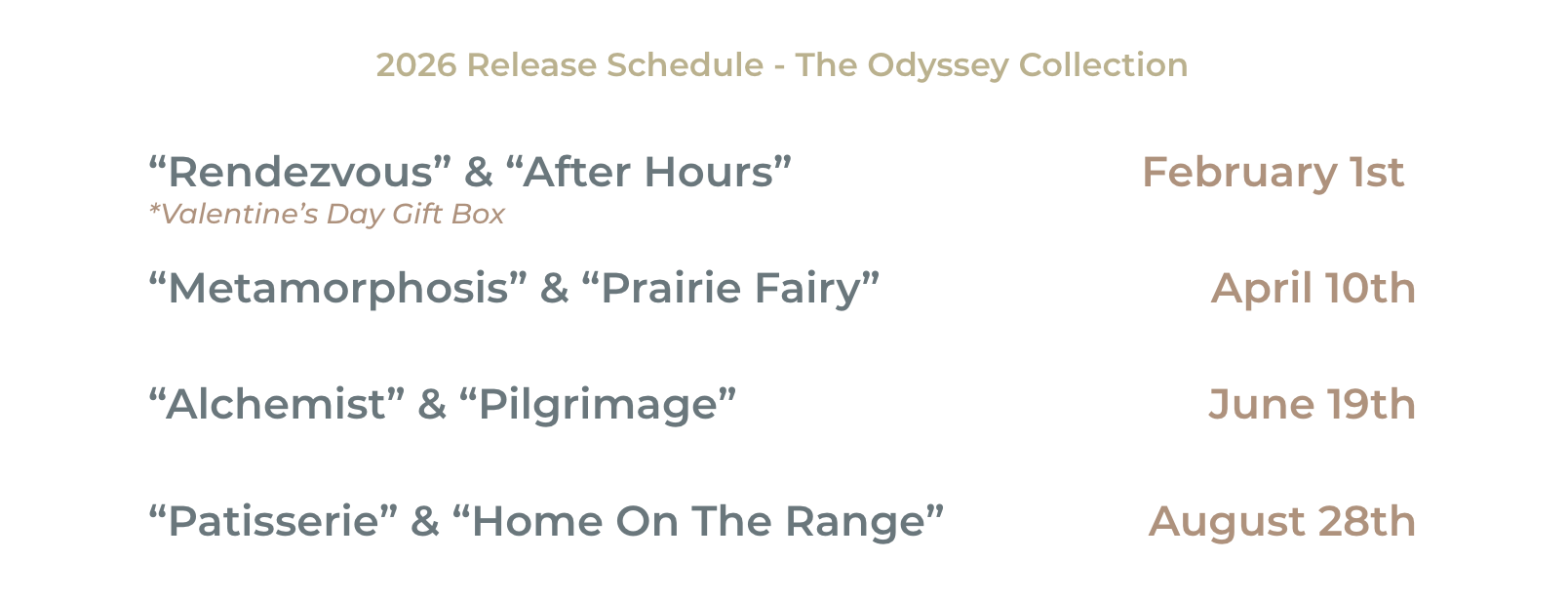 2026 Release Schedule - The Odyssey Collection

“Rendezvous” & “After Hours” February 1st
*Valentine’s Day Gift Box

“Metamorphosis” & “Prairie Fairy” April 10th

“Alchemist” & “Pilgrimage” June 19th

“Patisserie” & “Home On The Range” August 28th